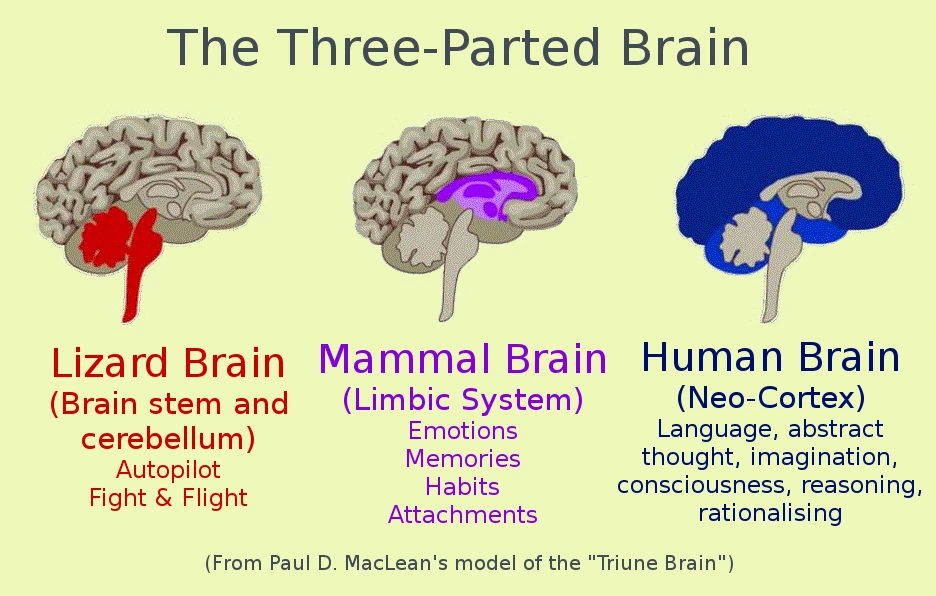 The Three-Parted Brain

Lizard Brain
(Brain stem and cerebellum)
Autopilot
Fight & Flight

Mammal Brain
(Limbic System)
Emotions
Memories
Habits
Attachments

Human Brain
(Neo-Cortex)
Language, abstract thought, imagination, consciousness, reasoning, rationalising

(From Paul D. MacLean's model of the "Triune Brain")